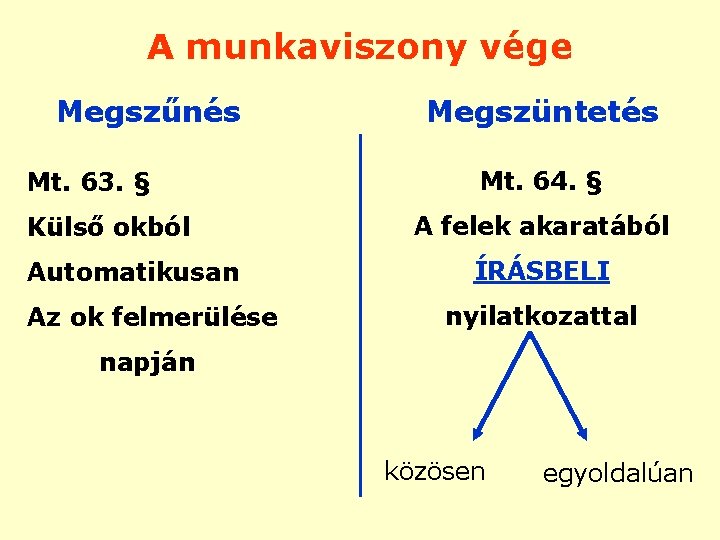 A munkaviszony vége

Megszűnés

Mt. 63. §
Külső okból
Automatikusan
Az ok felmerülése napján

Megszüntetés

Mt. 64. §
A felek akaratából
ÍRÁSBELI
nyilatkozattal

közösen

egyoldalúan